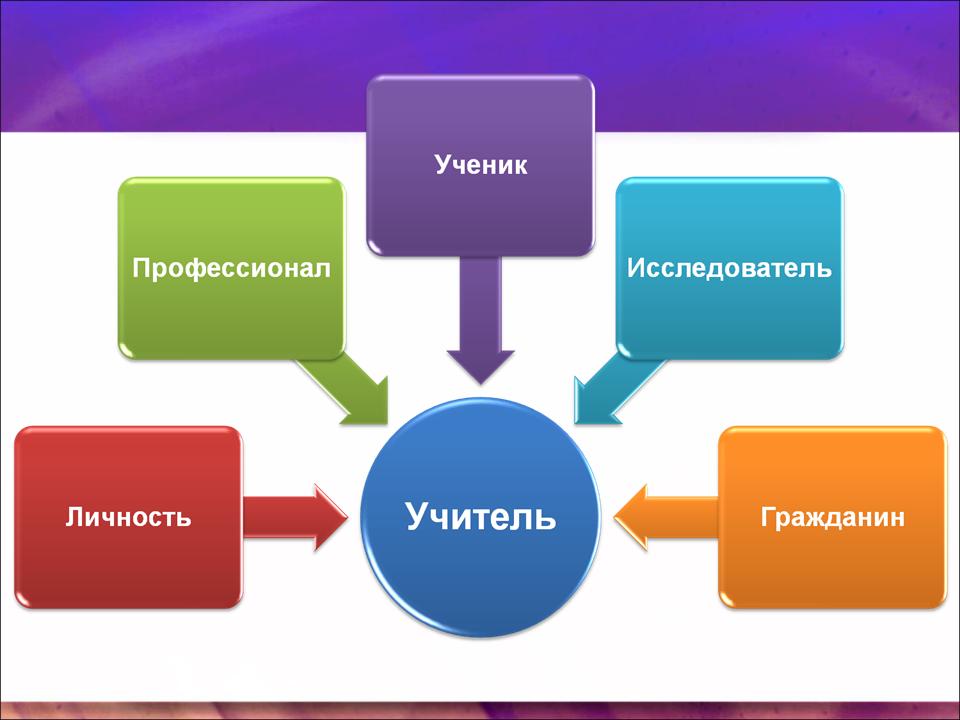 Ученик

Профессионал

Исследователь

Личность

Учитель

Гражданин